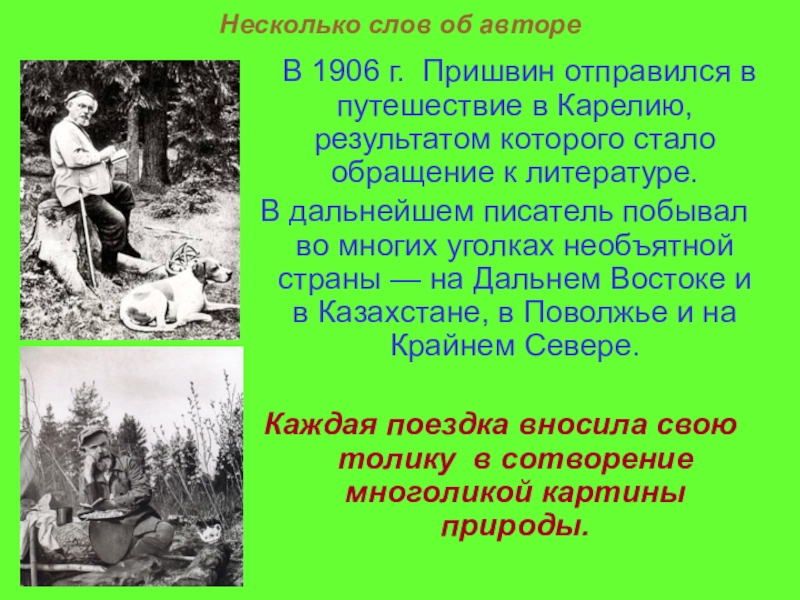 Несколько слов об авторе

В 1906 г. Пришвин отправился в путешествие в Карелию, результатом которого стало обращение к литературе.

В дальнейшем писатель побывал во многих уголках необъятной страны — на Дальнем Востоке и в Казахстане, в Поволжье и на Крайнем Севере.

Каждая поездка вносила свою толику в сотворение многоликой картины природы.